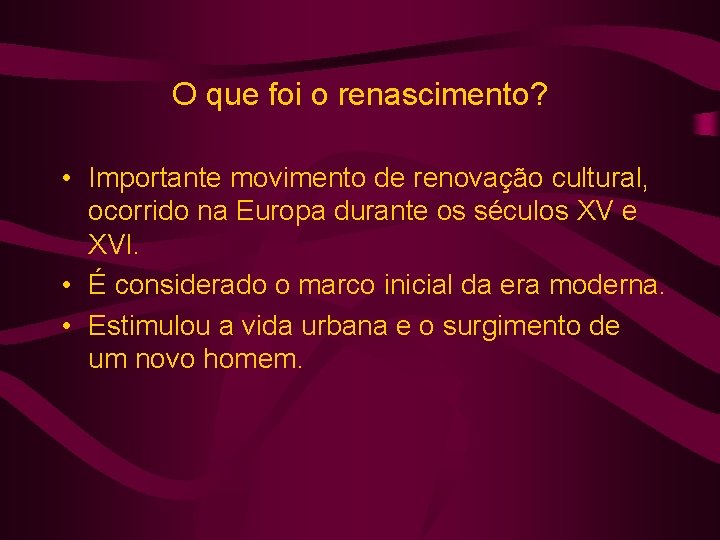 O que foi o renascimento?

• Importante movimento de renovação cultural, ocorrido na Europa durante os séculos XV e XVI.
• É considerado o marco inicial da era moderna.
• Estimulou a vida urbana e o surgimento de um novo homem.